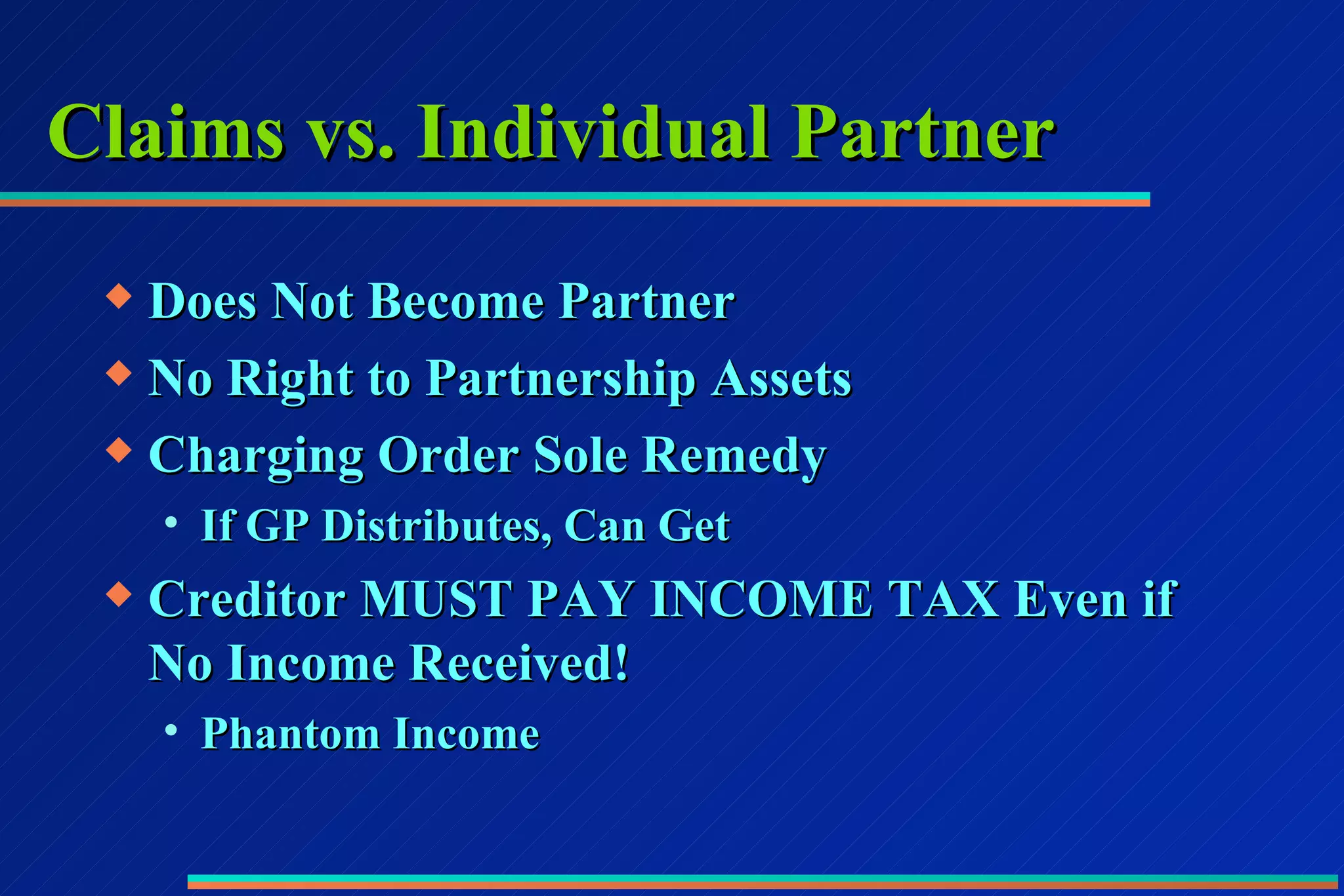 Claims vs. Individual Partner

◆ Does Not Become Partner
◆ No Right to Partnership Assets
◆ Charging Order Sole Remedy
• If GP Distributes, Can Get
◆ Creditor MUST PAY INCOME TAX Even if No Income Received!
• Phantom Income